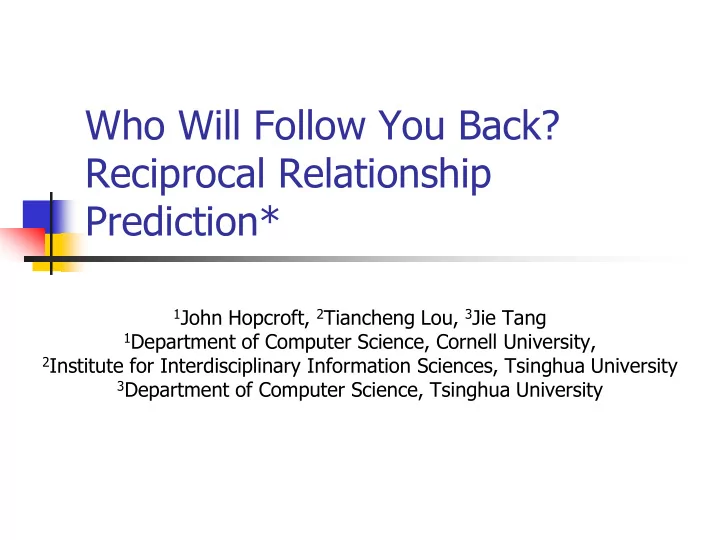 Who Will Follow You Back? Reciprocal Relationship Prediction*

$^1$John Hopcroft, $^2$Tiancheng Lou, $^3$Jie Tang
$^1$Department of Computer Science, Cornell University,
$^2$Institute for Interdisciplinary Information Sciences, Tsinghua University
$^3$Department of Computer Science, Tsinghua University